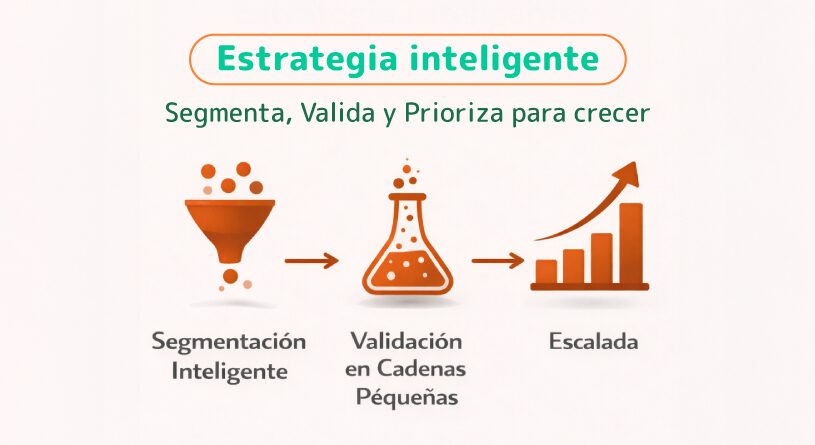 Estrategia inteligente

Segmenta, Valida y Prioriza para crecer

Segmentación Inteligente

Validación en Cadenas Péqueñas

Escalada